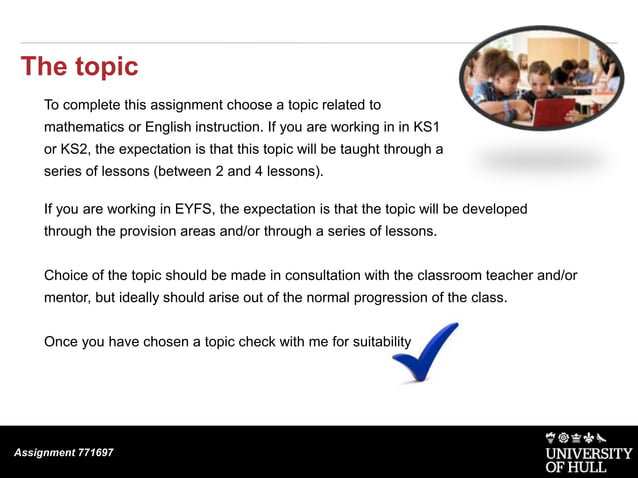 The topic

To complete this assignment choose a topic related to mathematics or English instruction. If you are working in in KS1 or KS2, the expectation is that this topic will be taught through a series of lessons (between 2 and 4 lessons).

If you are working in EYFS, the expectation is that the topic will be developed through the provision areas and/or through a series of lessons.

Choice of the topic should be made in consultation with the classroom teacher and/or mentor, but ideally should arise out of the normal progression of the class.

Once you have chosen a topic check with me for suitability

Assignment 771697

UNIVERSITY OF HULL